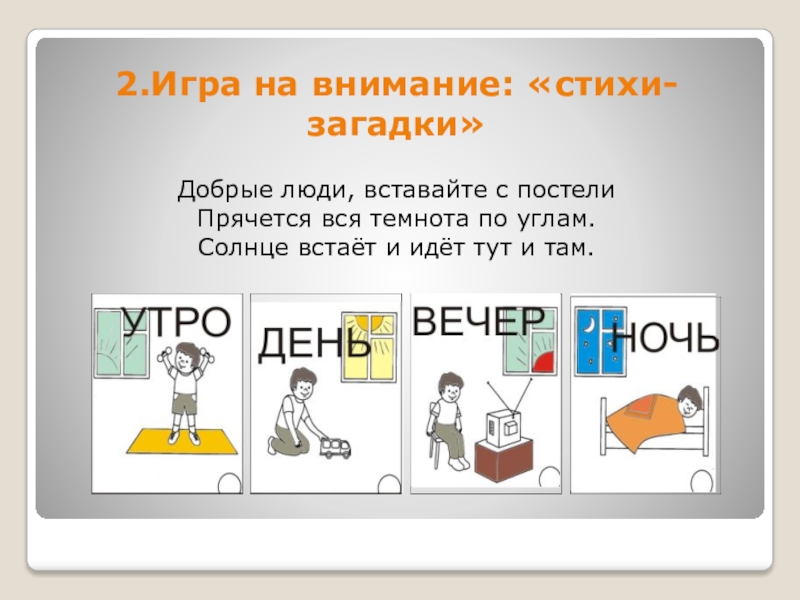 2.Игра на внимание: «стихи-загадки»

Добрые люди, вставайте с постели
Прячется вся темнота по углам.
Солнце встаёт и идёт тут и там.

УТРО

ДЕНЬ

ВЕЧЕР

НОЧЬ